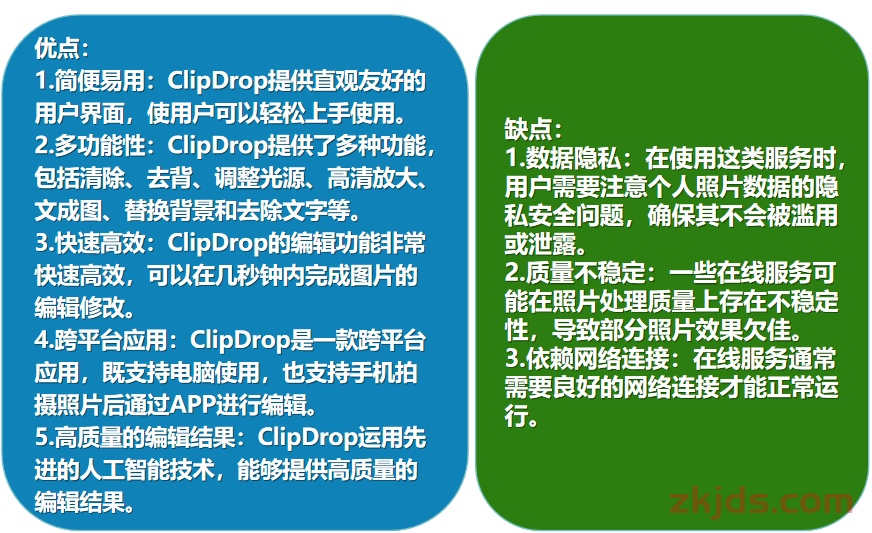 优点：
1.简便易用：ClipDrop提供直观友好的用户界面，使用户可以轻松上手使用。
2.多功能性：ClipDrop提供了多种功能，包括清除、去背、调整光源、高清放大、文成图、替换背景和去除文字等。
3.快速高效：ClipDrop的编辑功能非常快速高效，可以在几秒钟内完成图片的编辑修改。
4.跨平台应用：ClipDrop是一款跨平台应用，既支持电脑使用，也支持手机拍摄照片后通过APP进行编辑。
5.高质量的编辑结果：ClipDrop运用先进的人工智能技术，能够提供高质量的编辑结果。

缺点：
1.数据隐私：在使用这类服务时，用户需要注意个人照片数据的隐私安全问题，确保其不会被滥用或泄露。
2.质量不稳定：一些在线服务可能在照片处理质量上存在不稳定性，导致部分照片效果欠佳。
3.依赖网络连接：在线服务通常需要良好的网络连接才能正常运行。

zkjds.com